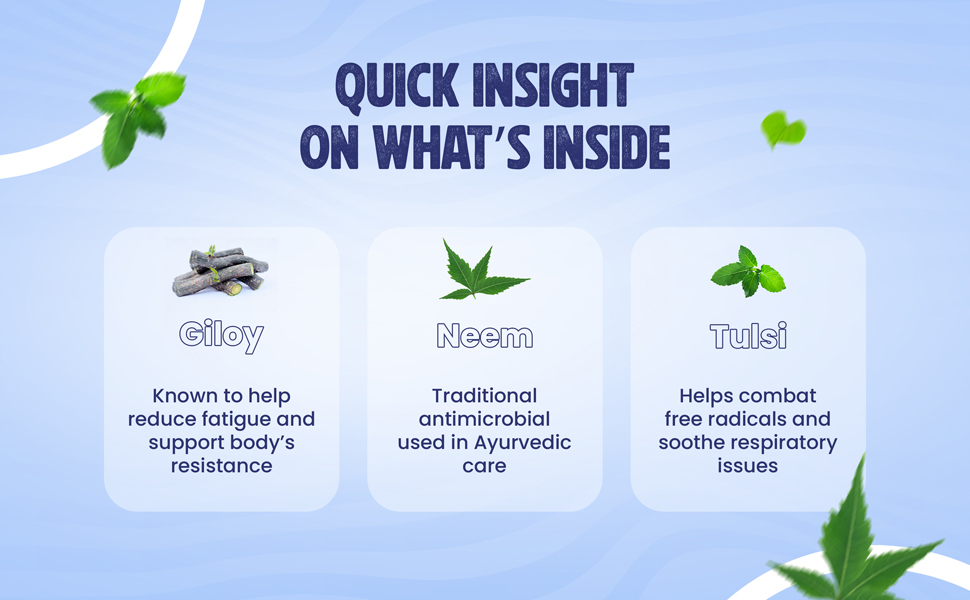 QUICK INSIGHT
ON WHAT'S INSIDE

Giloy

Known to help reduce fatigue and support body's resistance

Neem

Traditional antimicrobial used in Ayurvedic care

Tulsi

Helps combat free radicals and soothe respiratory issues